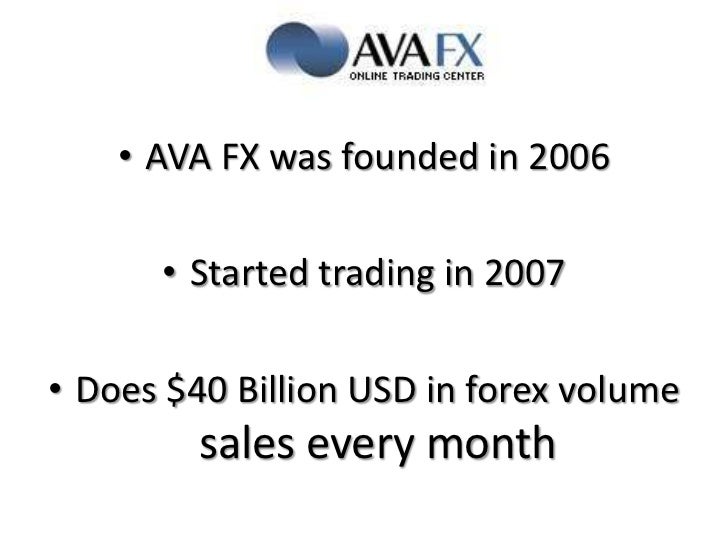 AVAFX
ONLINE TRADING CENTER

• AVA FX was founded in 2006

• Started trading in 2007

• Does \$40 Billion USD in forex volume sales every month